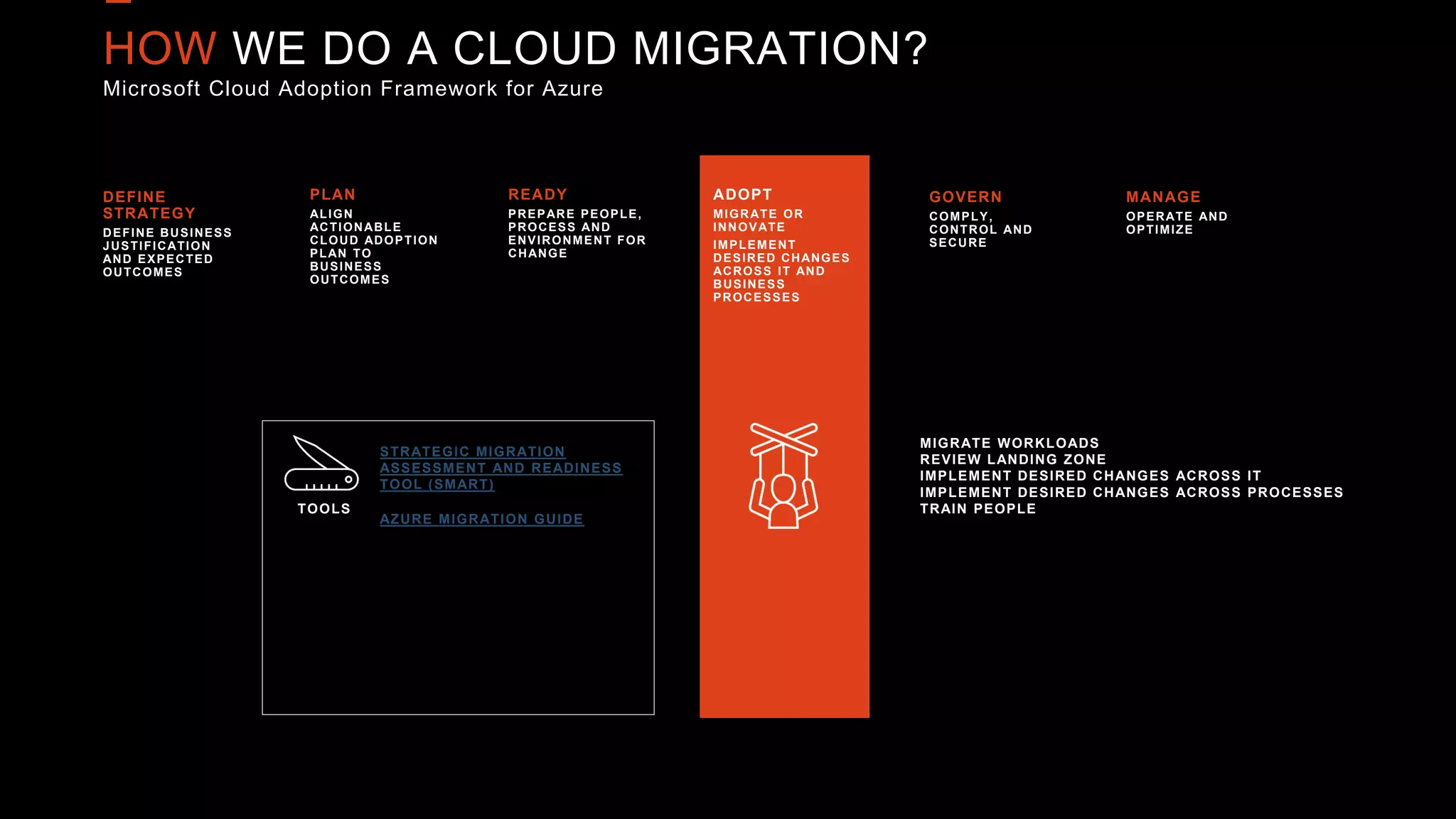 HOW WE DO A CLOUD MIGRATION?
Microsoft Cloud Adoption Framework for Azure

DEFINE STRATEGY
DEFINE BUSINESS JUSTIFICATION AND EXPECTED OUTCOMES

PLAN
ALIGN ACTIONABLE CLOUD ADOPTION PLAN TO BUSINESS OUTCOMES

READY
PREPARE PEOPLE, PROCESS AND ENVIRONMENT FOR CHANGE

ADOPT
MIGRATE OR INNOVATE
IMPLEMENT DESIRED CHANGES ACROSS IT AND BUSINESS PROCESSES

GOVERN
COMPLY, CONTROL AND SECURE

MANAGE
OPERATE AND OPTIMIZE

TOOLS

STRATEGIC MIGRATION ASSESSMENT AND READINESS TOOL (SMART)

AZURE MIGRATION GUIDE

MIGRATE WORKLOADS
REVIEW LANDING ZONE
IMPLEMENT DESIRED CHANGES ACROSS IT
IMPLEMENT DESIRED CHANGES ACROSS PROCESSES
TRAIN PEOPLE